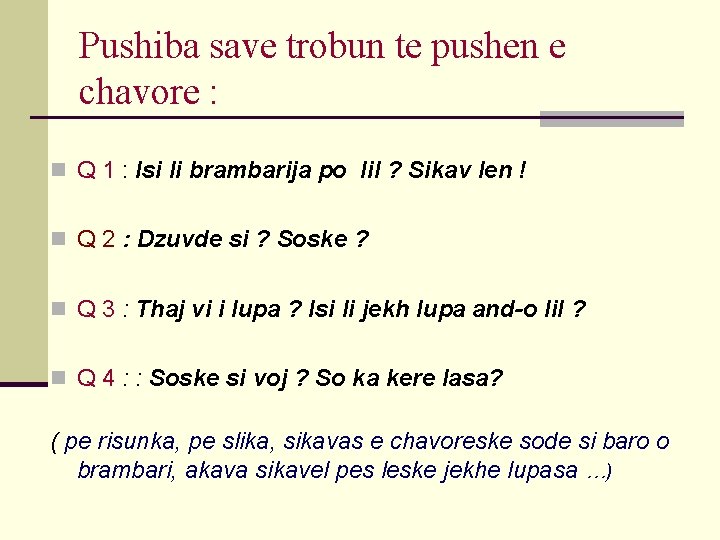 Pushiba save trobun te pushen e chavore :

Q 1 : Isi li brambarija po lil ? Sikav len !

Q 2 : Dzuvde si ? Soske ?

Q 3 : Thaj vi i lupa ? Isi li jekh lupa and-o lil ?

Q 4 : : Soske si voj ? So ka kere lasa?

( pe risunka, pe slika, sikavas e chavoreske sode si baro o brambari, akava sikavel pes leske jekhe lupasa ...)